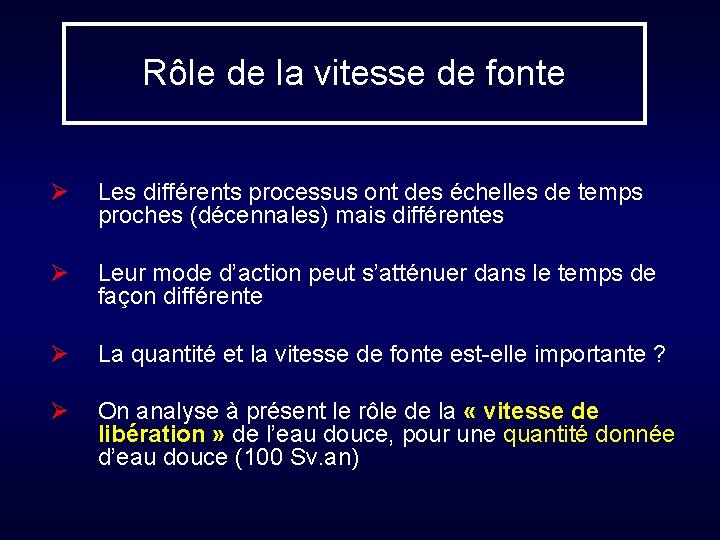 Rôle de la vitesse de fonte

➢ Les différents processus ont des échelles de temps proches (décennales) mais différentes

➢ Leur mode d'action peut s'atténuer dans le temps de façon différente

➢ La quantité et la vitesse de fonte est-elle importante ?

➢ On analyse à présent le rôle de la « vitesse de libération » de l'eau douce, pour une quantité donnée d'eau douce (100 Sv.an)